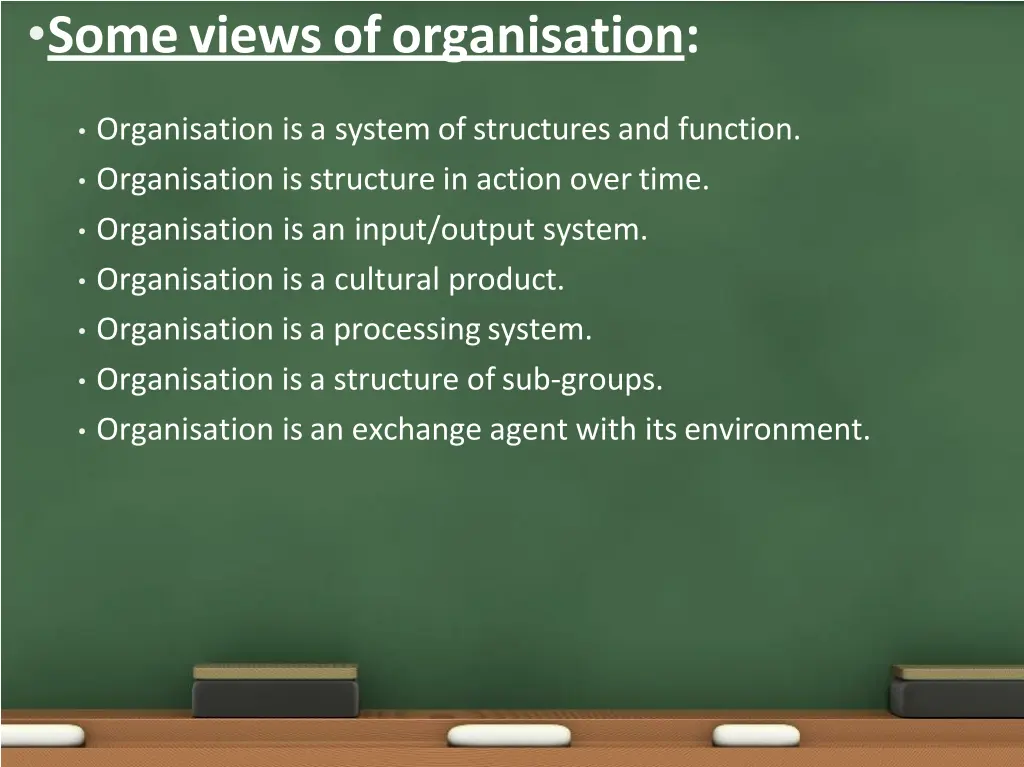 • Some views of organisation:

• Organisation is a system of structures and function.
• Organisation is structure in action over time.
• Organisation is an input/output system.
• Organisation is a cultural product.
• Organisation is a processing system.
• Organisation is a structure of sub-groups.
• Organisation is an exchange agent with its environment.